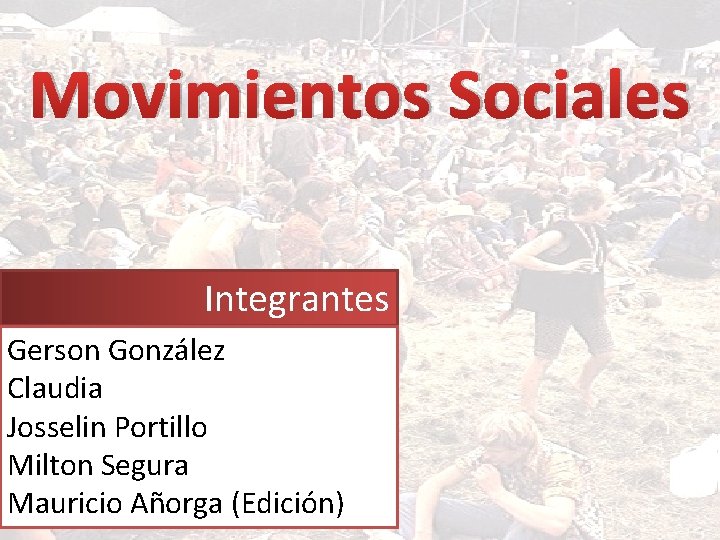 Movimientos Sociales

Integrantes

Gerson González
Claudia
Josselin Portillo
Milton Segura
Mauricio Añorga (Edición)